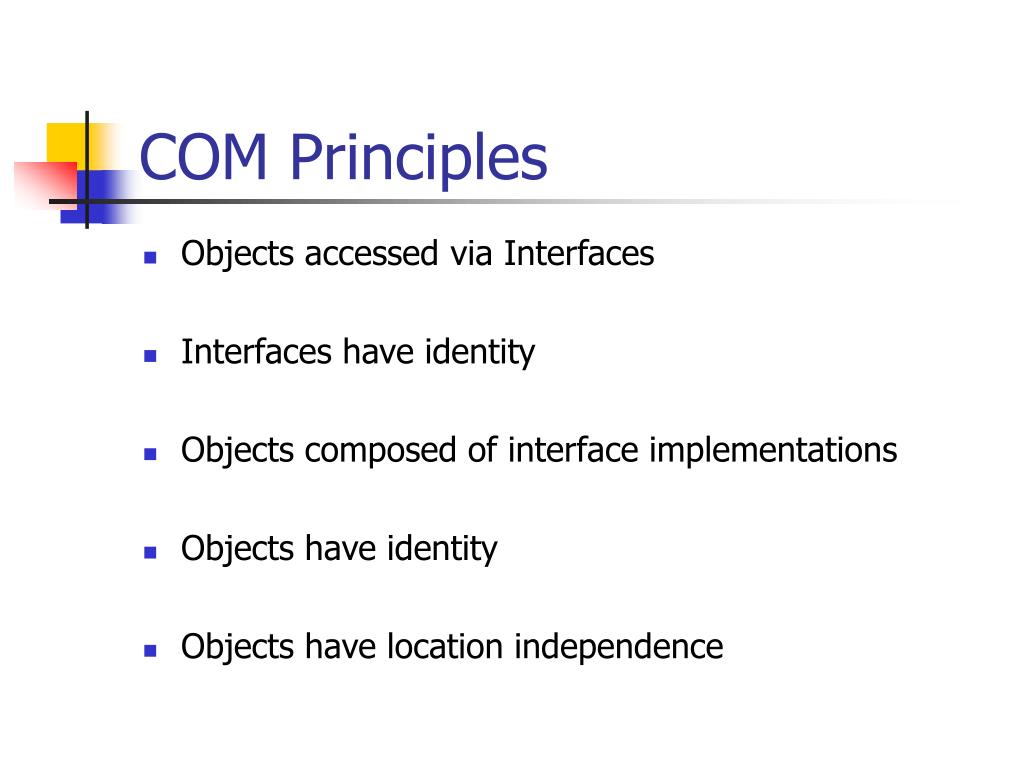 COM Principles

- Objects accessed via Interfaces
- Interfaces have identity
- Objects composed of interface implementations
- Objects have identity
- Objects have location independence